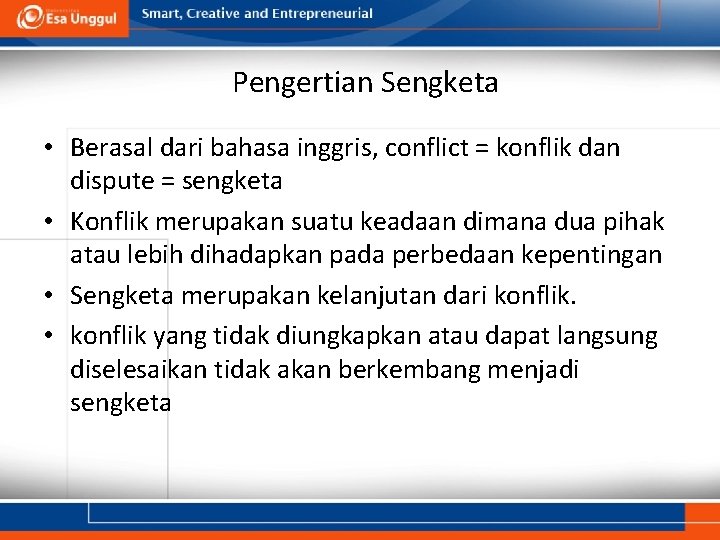 Esa Unggul

Smart, Creative and Entrepreneurial

Pengertian Sengketa

• Berasal dari bahasa inggris, conflict = konflik dan dispute = sengketa
• Konflik merupakan suatu keadaan dimana dua pihak atau lebih dihadapkan pada perbedaan kepentingan
• Sengketa merupakan kelanjutan dari konflik.
• konflik yang tidak diungkapkan atau dapat langsung diselesaikan tidak akan berkembang menjadi sengketa